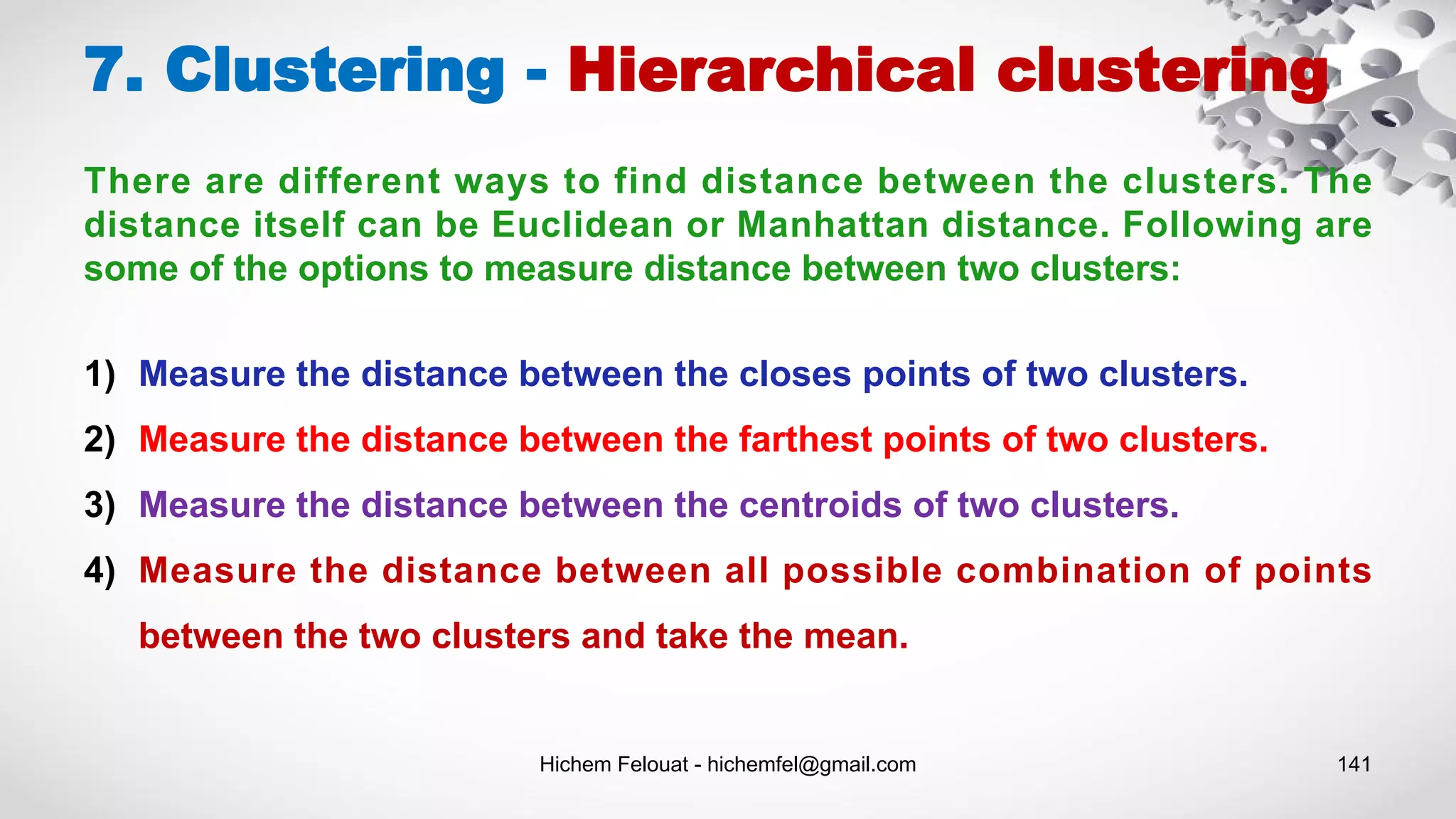 7. Clustering - Hierarchical clustering

There are different ways to find distance between the clusters. The distance itself can be Euclidean or Manhattan distance. Following are some of the options to measure distance between two clusters:

1) Measure the distance between the closes points of two clusters.

2) Measure the distance between the farthest points of two clusters.

3) Measure the distance between the centroids of two clusters.

4) Measure the distance between all possible combination of points between the two clusters and take the mean.

Hichem Felouat - hichemfel@gmail.com

141